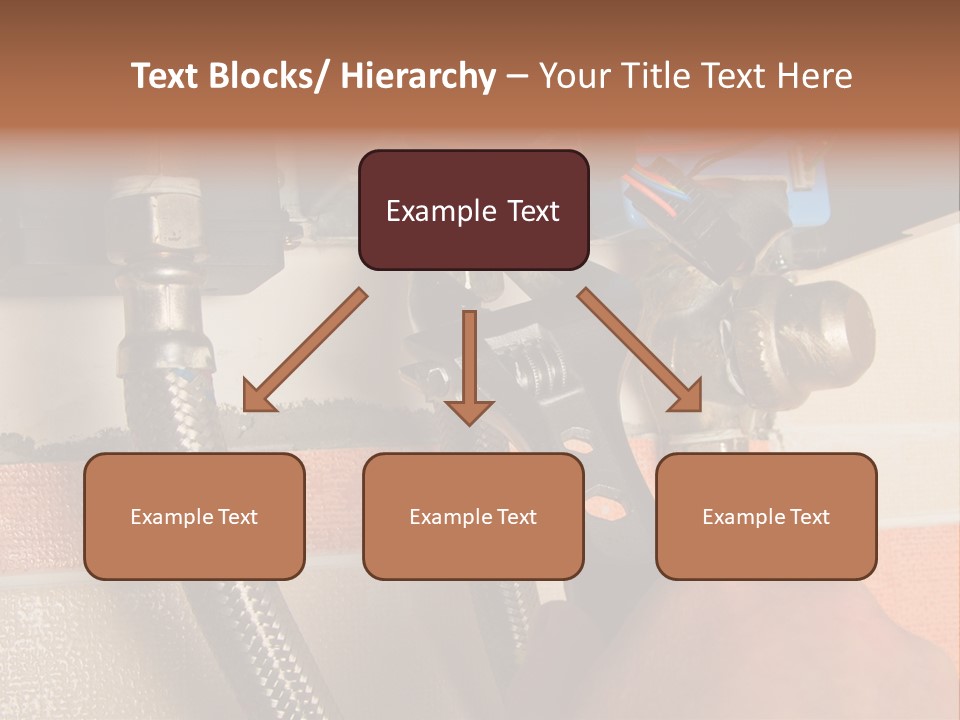 Text Blocks/ Hierarchy – Your Title Text Here

Example Text

Example Text

Example Text

Example Text